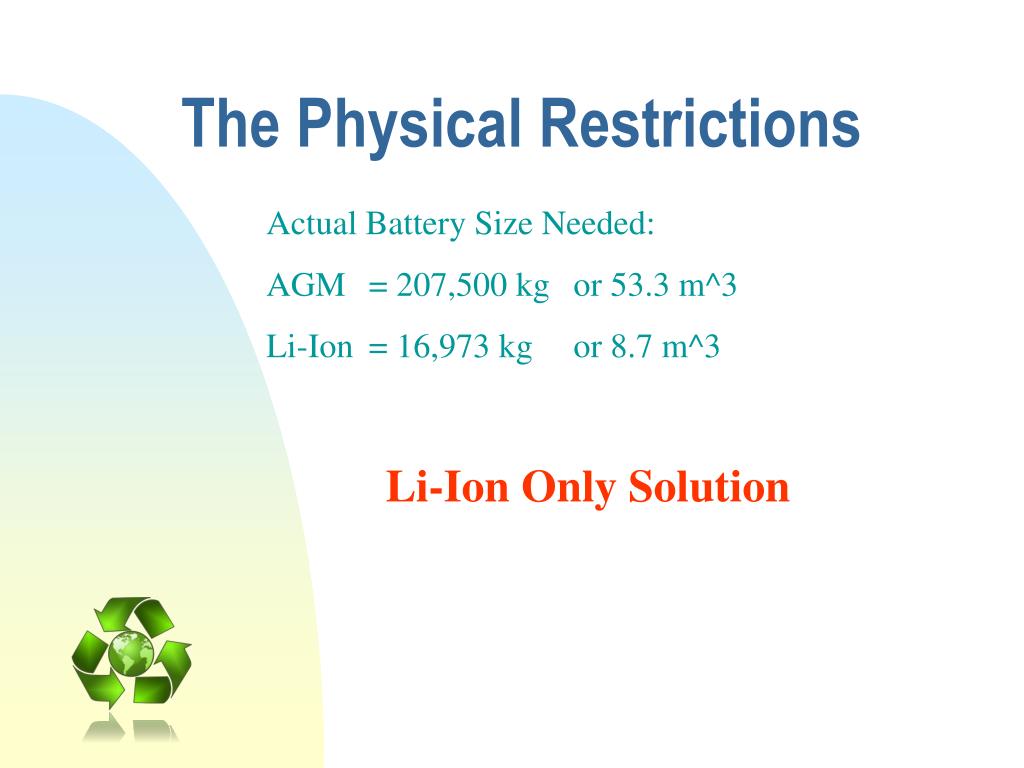 The Physical Restrictions

Actual Battery Size Needed:

AGM = 207,500 kg or 53.3 m^3

Li-Ion = 16,973 kg or 8.7 m^3

Li-Ion Only Solution